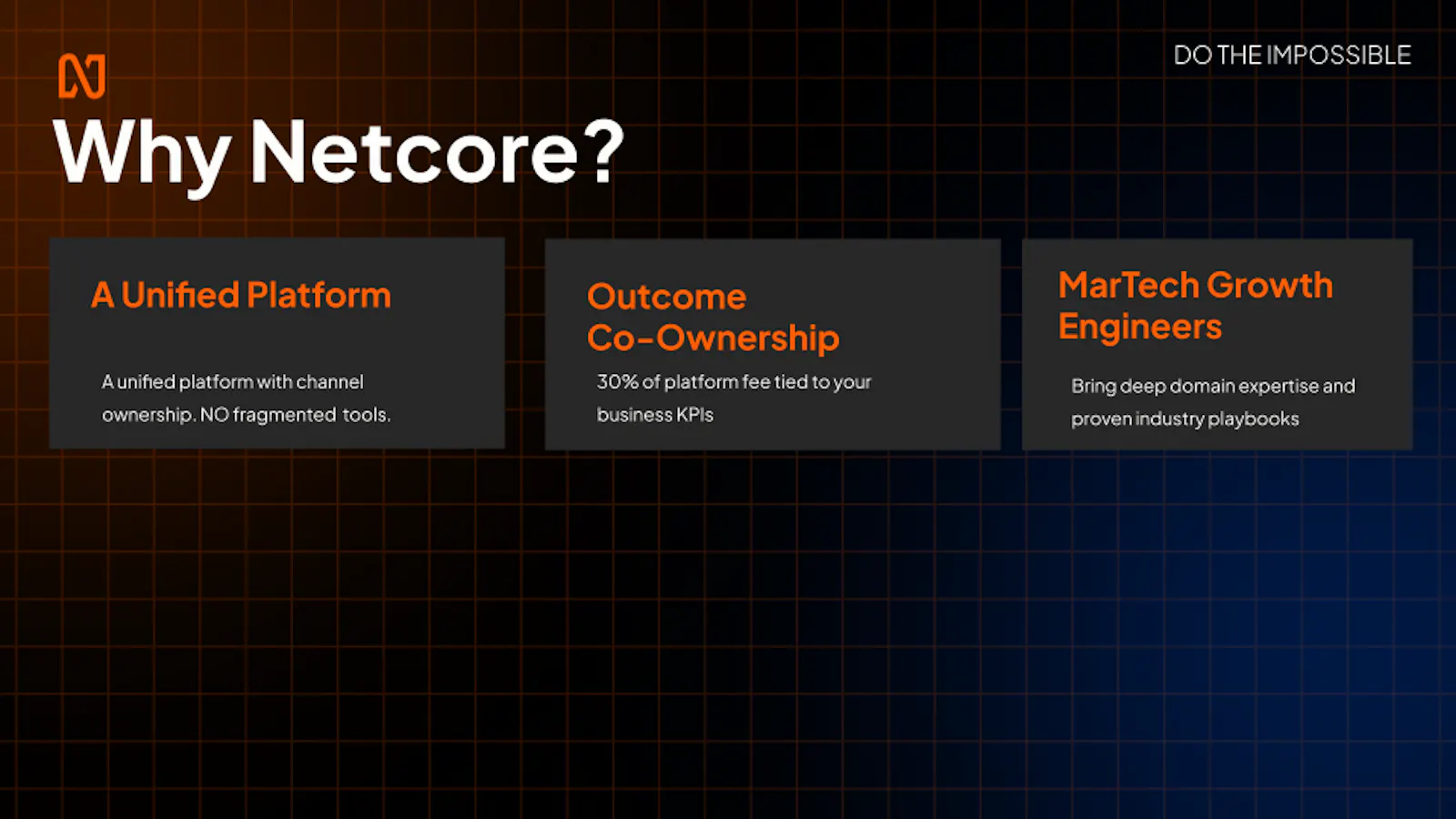 DO THE IMPOSSIBLE

Why Netcore?

A Unified Platform

A unified platform with channel ownership. NO fragmented tools.

Outcome Co-Ownership

30% of platform fee tied to your business KPIs

MarTech Growth Engineers

Bring deep domain expertise and proven industry playbooks